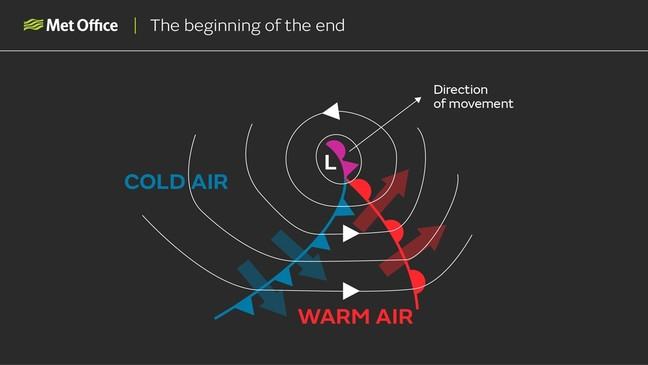 Met Office | The beginning of the end

Direction of movement

L

COLD AIR

WARM AIR